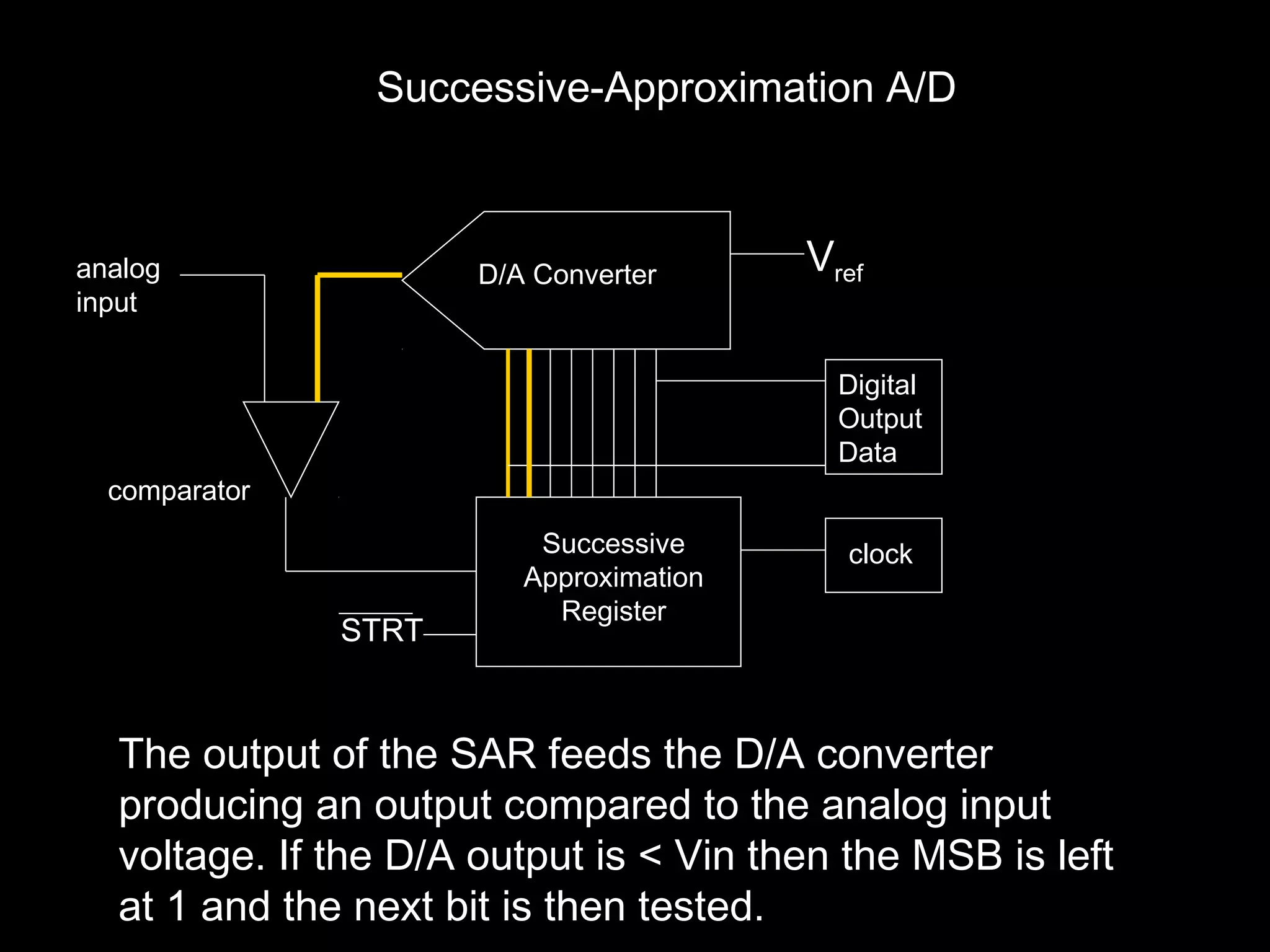 Successive-Approximation A/D

analog input

D/A Converter

$V_{ref}$

Digital Output Data

comparator

Successive Approximation Register

clock

$\overline{STRT}$

The output of the SAR feeds the D/A converter producing an output compared to the analog input voltage. If the D/A output is < Vin then the MSB is left at 1 and the next bit is then tested.